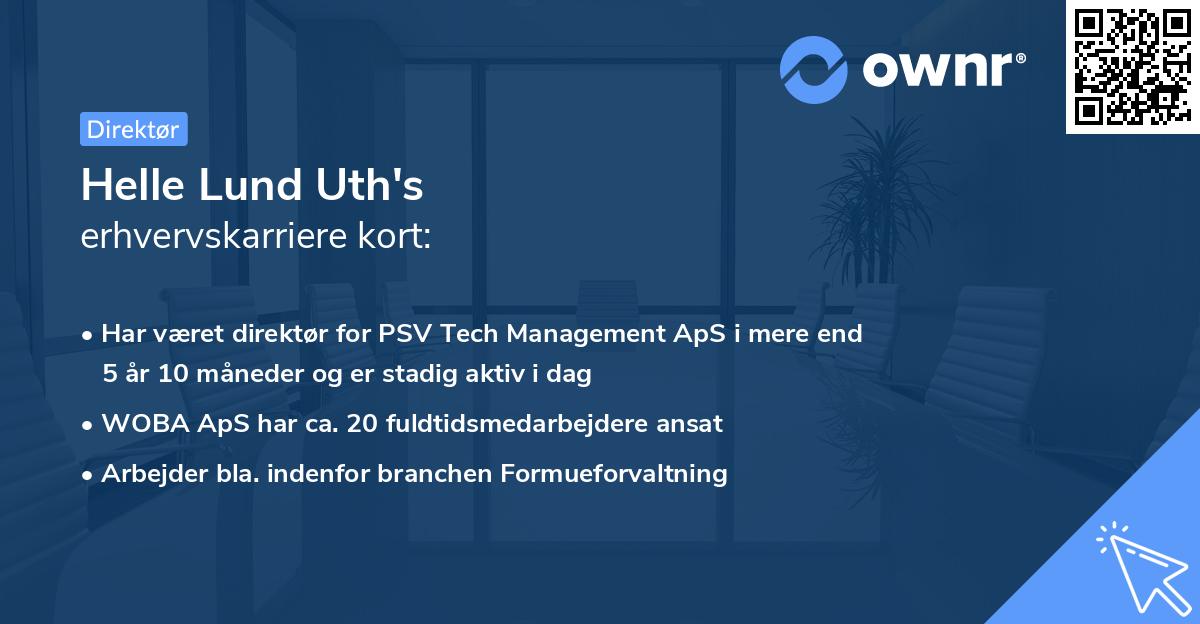 ownr®

Direktør

Helle Lund Uth's
erhvervskarriere kort:

• Har været direktør for PSV Tech Management ApS i mere end 5 år 10 måneder og er stadig aktiv i dag
• WOBA ApS har ca. 20 fuldtidsmedarbejdere ansat
• Arbejder bla. indenfor branchen Formueforvaltning